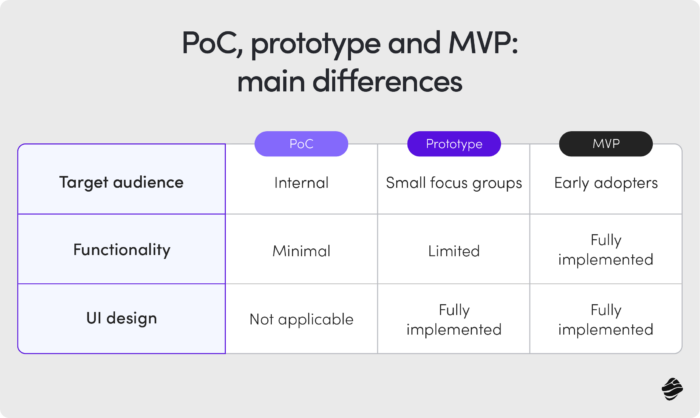 PoC, prototype and MVP: main differences

|  | PoC | Prototype | MVP |
|---|---|---|---|
| Target audience | Internal | Small focus groups | Early adopters |
| Functionality | Minimal | Limited | Fully implemented |
| UI design | Not applicable | Fully implemented | Fully implemented |